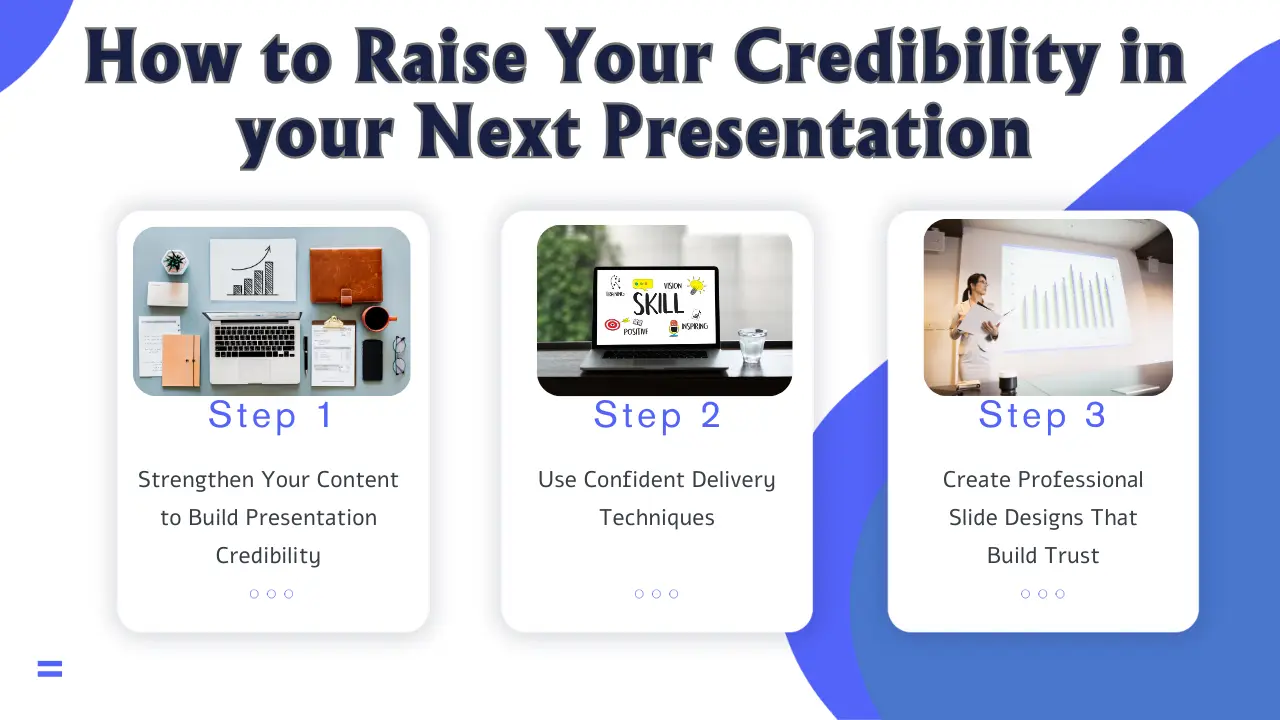 How to Raise Your Credibility in your Next Presentation

LEARNING
VISION
SKILL
POSITIVE
INSPIRING

Step 1

Strengthen Your Content to Build Presentation Credibility

Step 2

Use Confident Delivery Techniques

Step 3

Create Professional Slide Designs That Build Trust